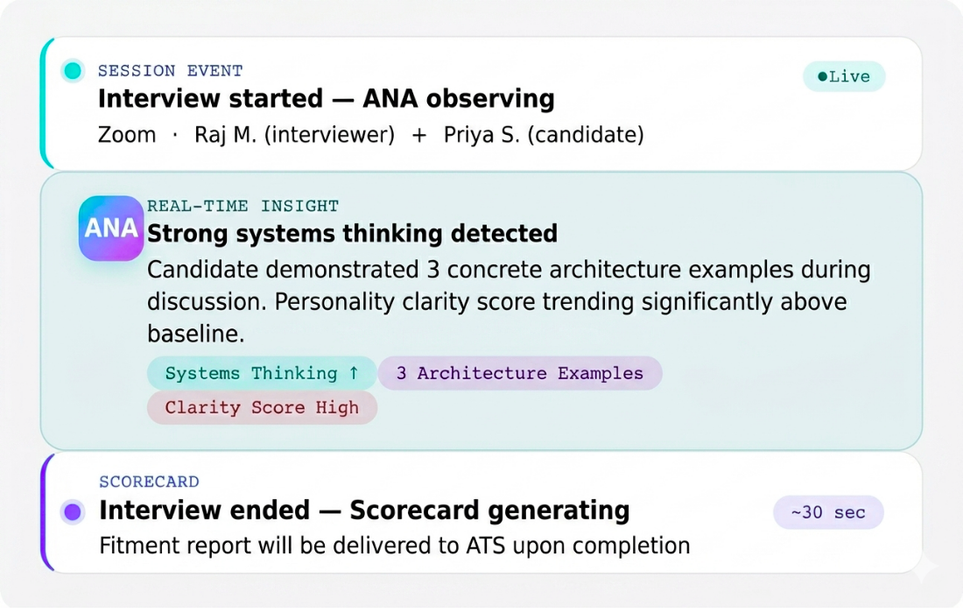 SESSION EVENT

●Live

Interview started — ANA observing

Zoom · Raj M. (interviewer) + Priya S. (candidate)

ANA

REAL-TIME INSIGHT

Strong systems thinking detected

Candidate demonstrated 3 concrete architecture examples during discussion. Personality clarity score trending significantly above baseline.

Systems Thinking ↑

3 Architecture Examples

Clarity Score High

SCORECARD

Interview ended — Scorecard generating

~30 sec

Fitment report will be delivered to ATS upon completion